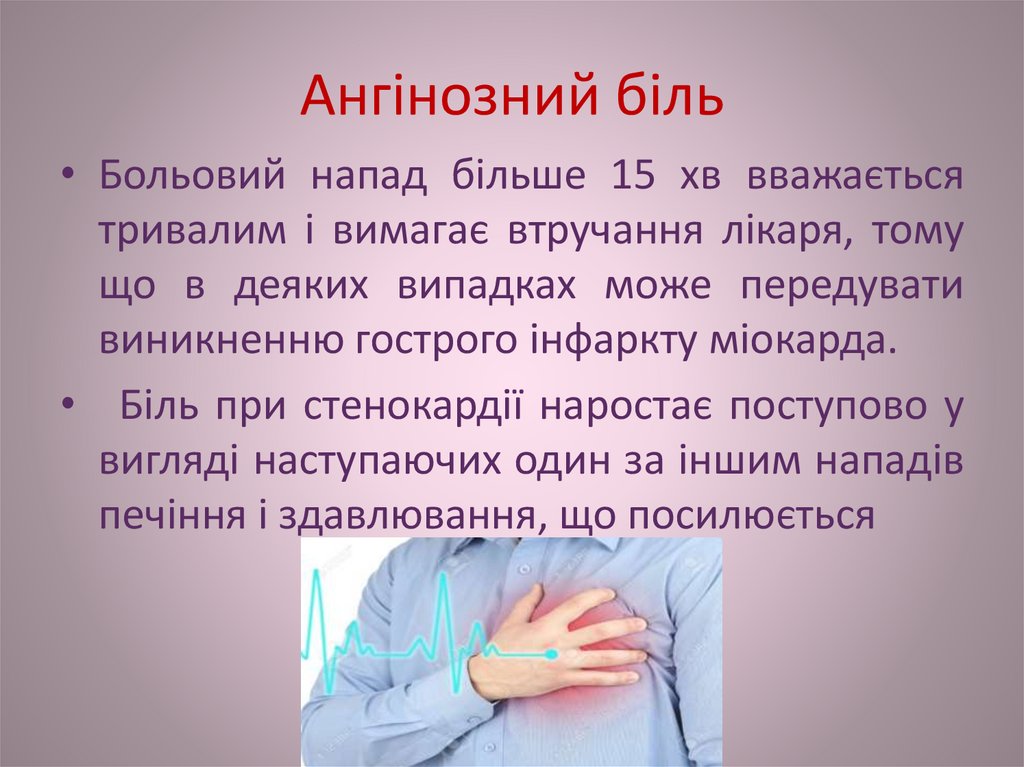 Ангінозний біль

• Больовий напад більше 15 хв вважається тривалим і вимагає втручання лікаря, тому що в деяких випадках може передувати виникненню гострого інфаркту міокарда.

• Біль при стенокардії наростає поступово у вигляді наступаючих один за іншим нападів печіння і здавлювання, що посилюється